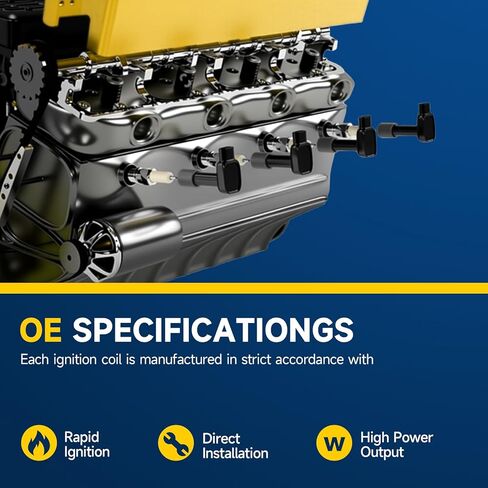 OE SPECIFICATIONGS

Each ignition coil is manufactured in strict accordance with

Rapid Ignition

Direct Installation

W

High Power Output